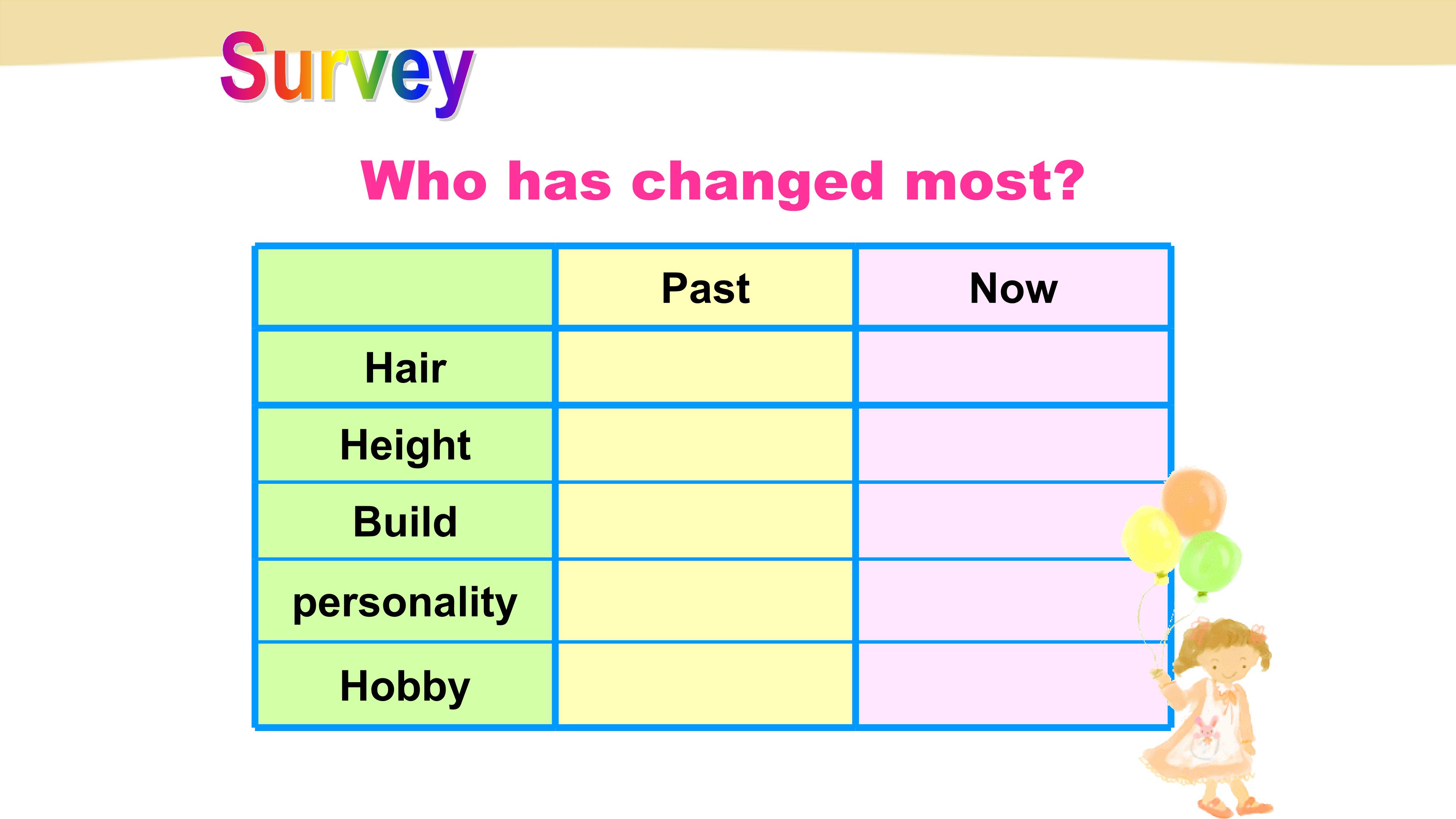 Survey

Who has changed most?

| | Past | Now |
|---|---|---|
| Hair | | |
| Height | | |
| Build | | |
| personality | | |
| Hobby | | |